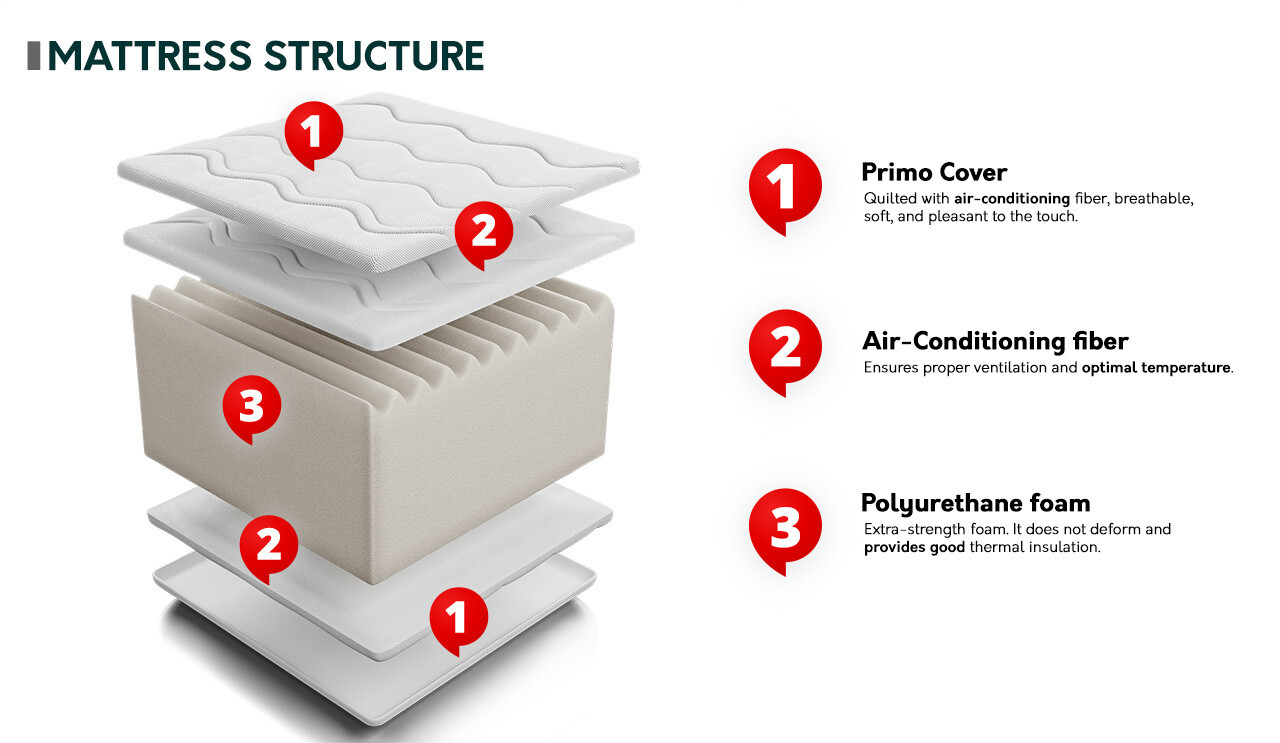 MATTRESS STRUCTURE

1

2

3

2

1

1
Primo Cover
Quilted with air-conditioning fiber, breathable, soft, and pleasant to the touch.

2
Air-Conditioning fiber
Ensures proper ventilation and optimal temperature.

3
Polyurethane foam
Extra-strength foam. It does not deform and provides good thermal insulation.